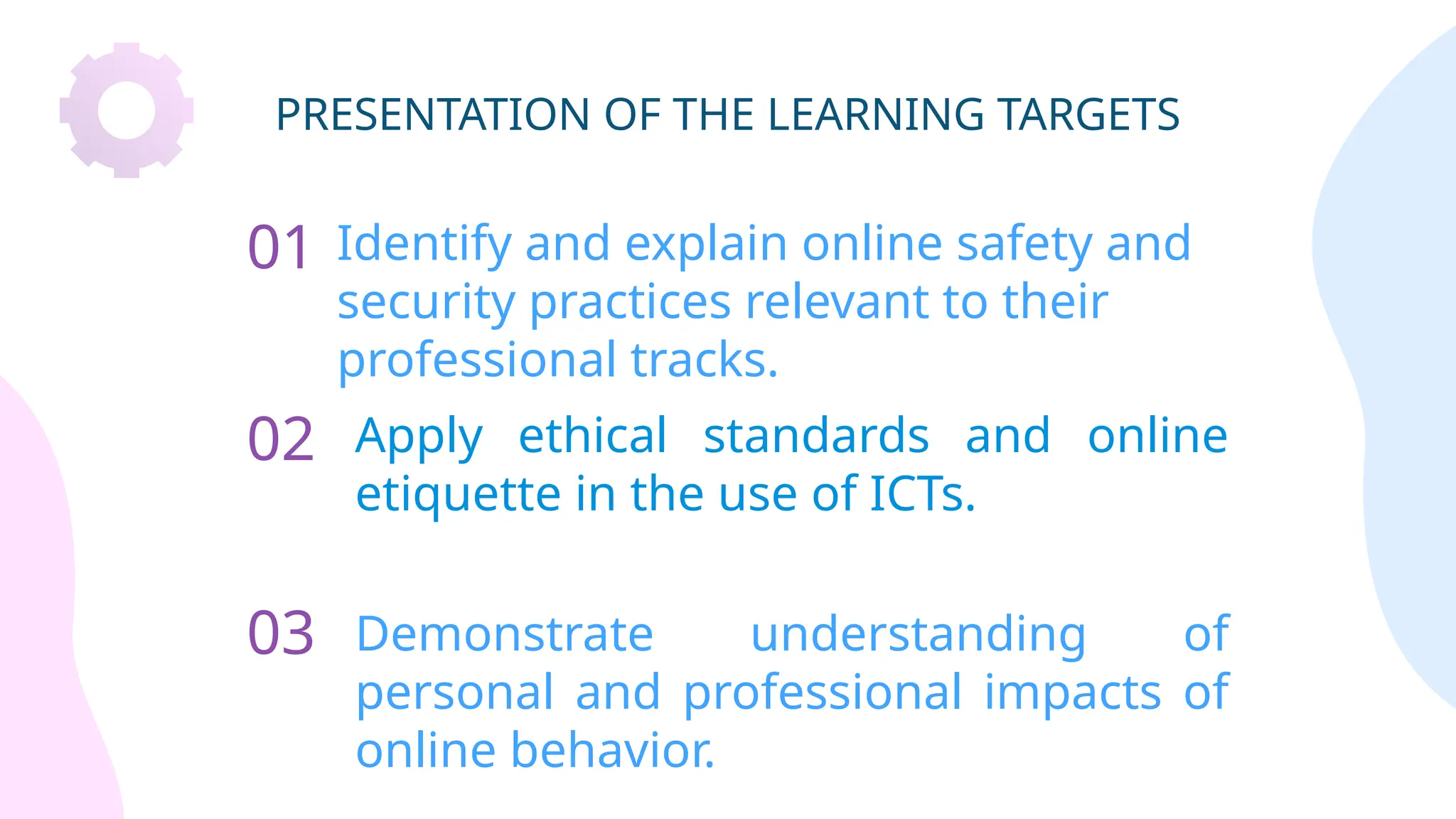 PRESENTATION OF THE LEARNING TARGETS

01 Identify and explain online safety and security practices relevant to their professional tracks.

02 Apply ethical standards and online etiquette in the use of ICTs.

03 Demonstrate understanding of personal and professional impacts of online behavior.